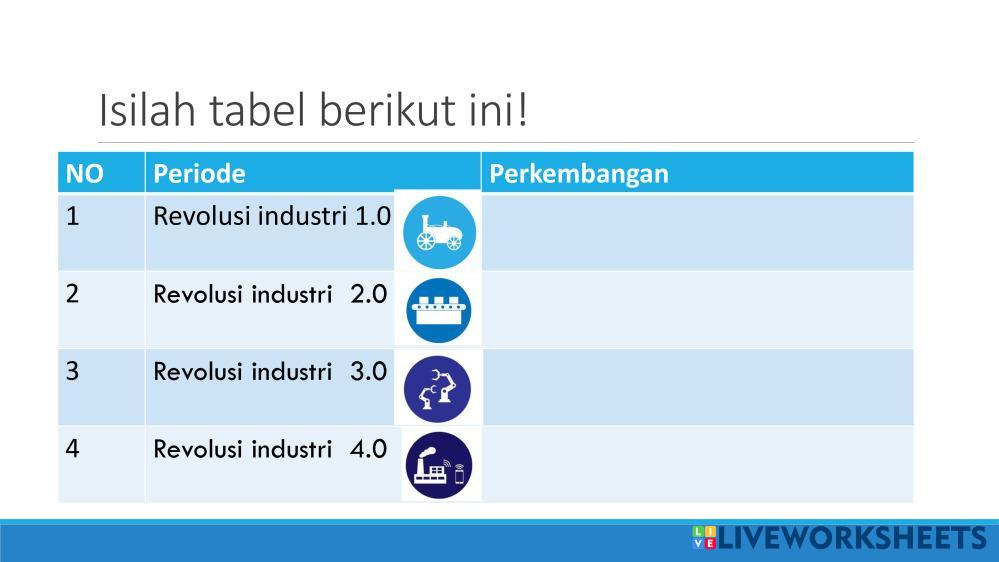 Isilah tabel berikut ini!

| NO | Periode | Perkembangan |
|---|---|---|
| 1 | Revolusi industri 1.0 | |
| 2 | Revolusi industri 2.0 | |
| 3 | Revolusi industri 3.0 | |
| 4 | Revolusi industri 4.0 | |

LIVEWORKSHEETS